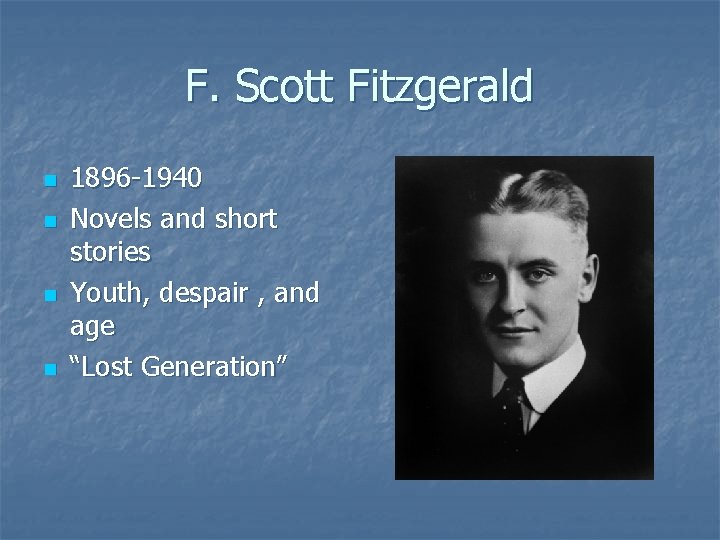 F. Scott Fitzgerald

- 1896-1940
- Novels and short stories
- Youth, despair , and age
- “Lost Generation”